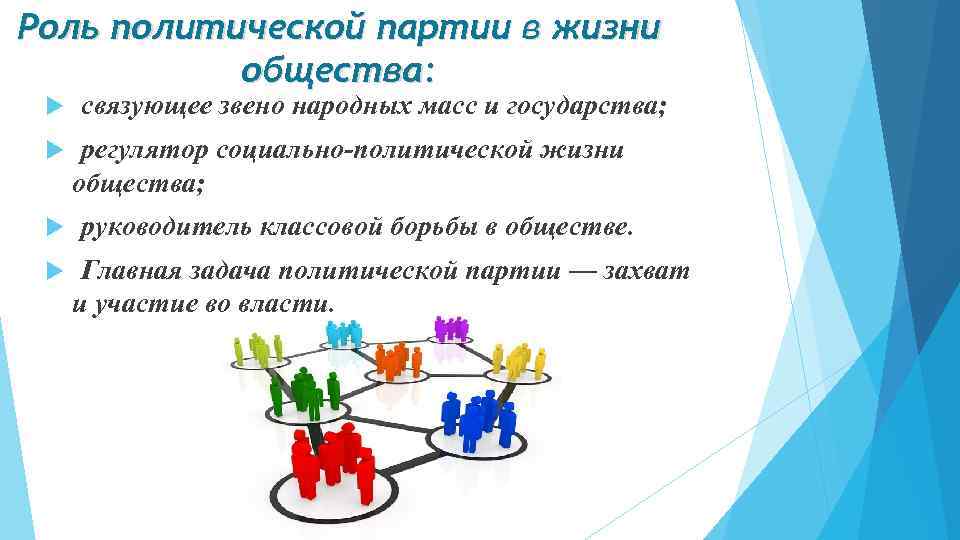 Роль политической партии в жизни общества:

связующее звено народных масс и государства;

регулятор социально-политической жизни общества;

руководитель классовой борьбы в обществе.

Главная задача политической партии — захват и участие во власти.